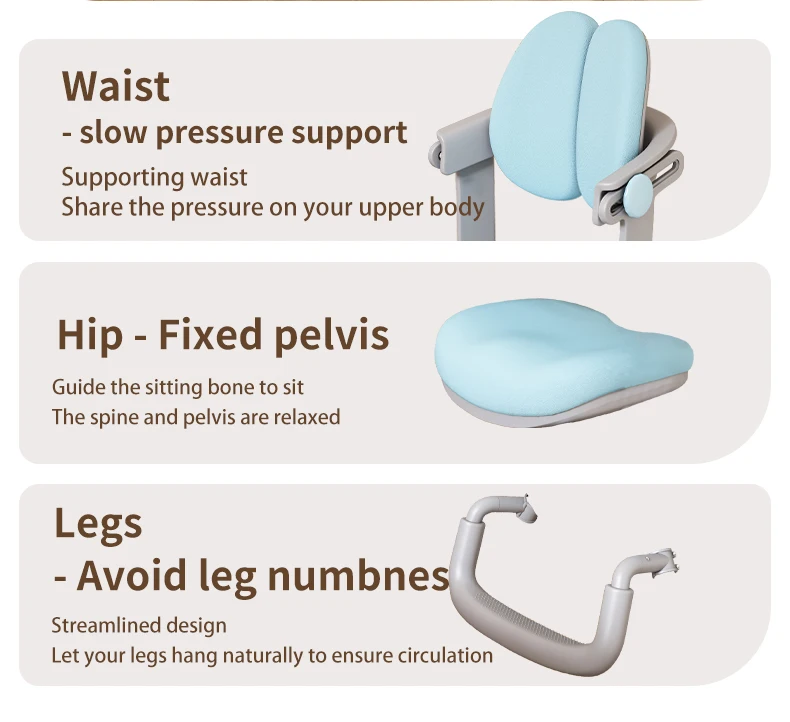 Waist
- slow pressure support
Supporting waist
Share the pressure on your upper body

Hip - Fixed pelvis
Guide the sitting bone to sit
The spine and pelvis are relaxed

Legs
- Avoid leg numbnes
Streamlined design
Let your legs hang naturally to ensure circulation